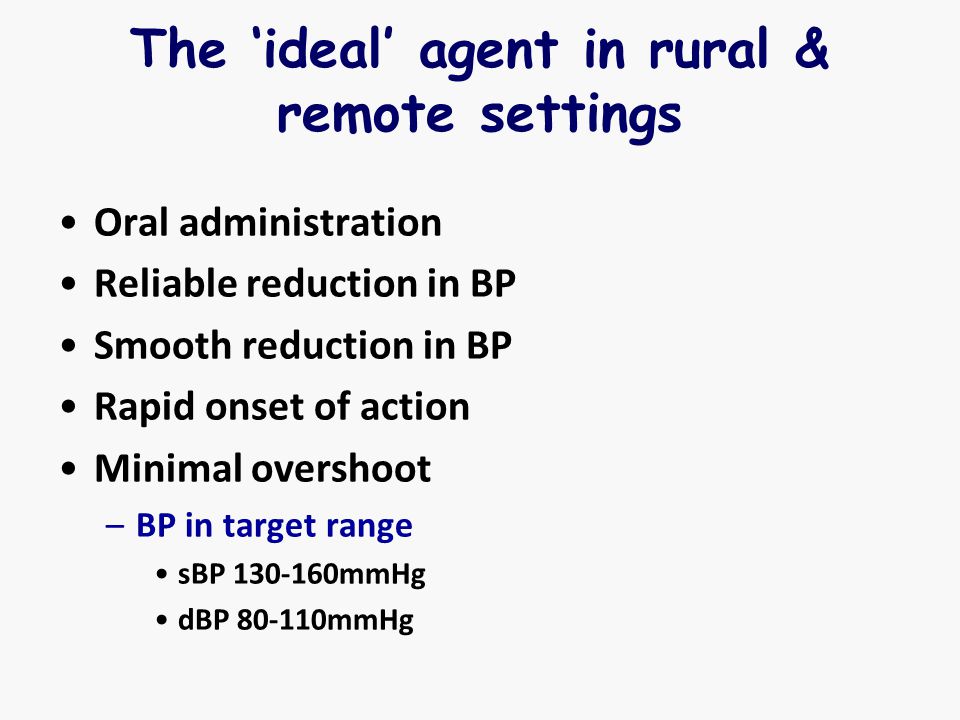 The ‘ideal’ agent in rural & remote settings

• Oral administration
• Reliable reduction in BP
• Smooth reduction in BP
• Rapid onset of action
• Minimal overshoot
– BP in target range
• sBP 130-160mmHg
• dBP 80-110mmHg